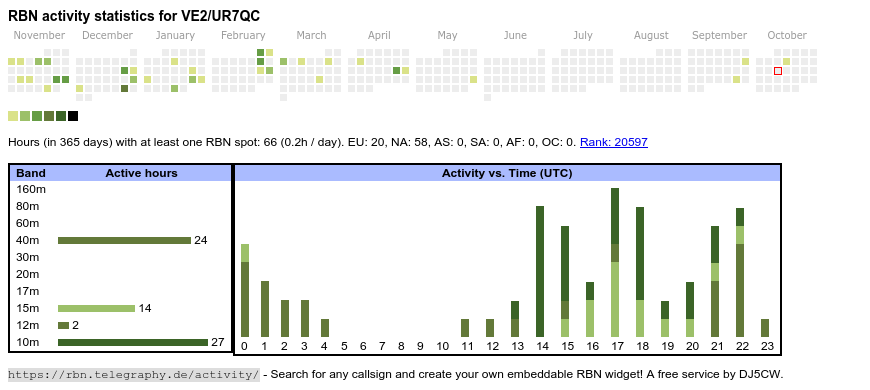 RBN activity statistics for VE2/UR7QC

November December January February March April May June July August September October

Hours (in 365 days) with at least one RBN spot: 66 (0.2h / day). EU: 20, NA: 58, AS: 0, SA: 0, AF: 0, OC: 0. Rank: 20597

| Band | Active hours |
|---|---|
| 160m | |
| 80m | |
| 60m | |
| 40m | 24 |
| 30m | |
| 20m | |
| 17m | |
| 15m | 14 |
| 12m | 2 |
| 10m | 27 |

Activity vs. Time (UTC)

0 1 2 3 4 5 6 7 8 9 10 11 12 13 14 15 16 17 18 19 20 21 22 23

https://rbn.telegraphy.de/activity/ - Search for any callsign and create your own embeddable RBN widget! A free service by DJ5CW.